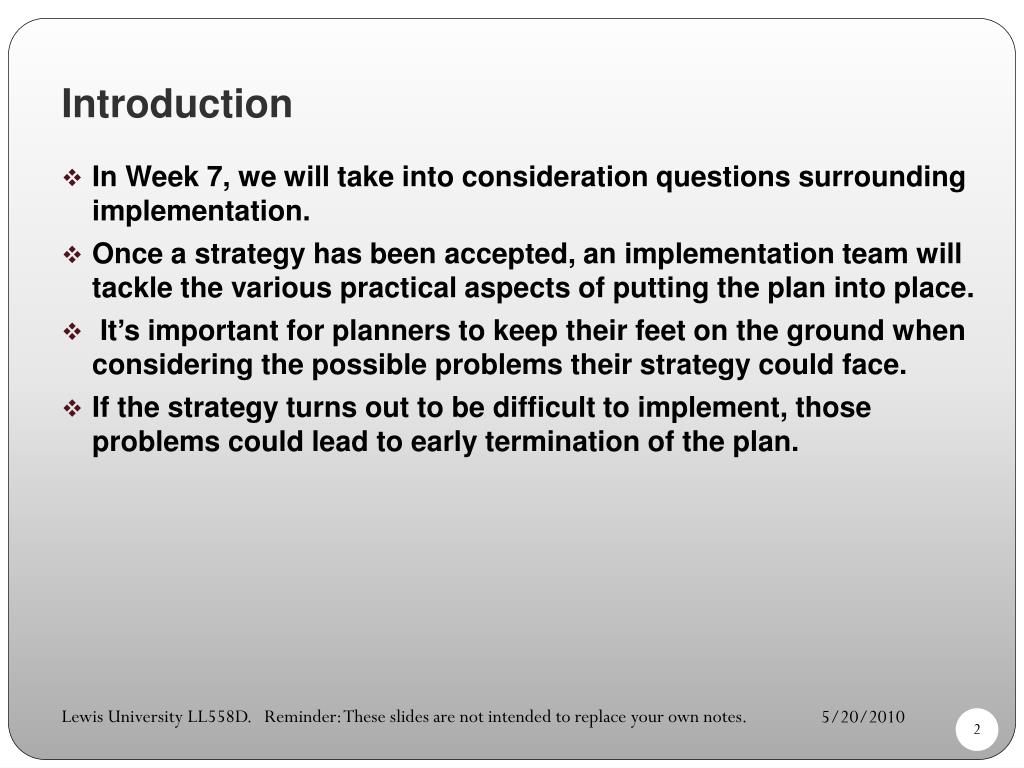 Introduction

❖ In Week 7, we will take into consideration questions surrounding implementation.

❖ Once a strategy has been accepted, an implementation team will tackle the various practical aspects of putting the plan into place.

❖ It's important for planners to keep their feet on the ground when considering the possible problems their strategy could face.

❖ If the strategy turns out to be difficult to implement, those problems could lead to early termination of the plan.

Lewis University LL558D. Reminder: These slides are not intended to replace your own notes. 5/20/2010

2